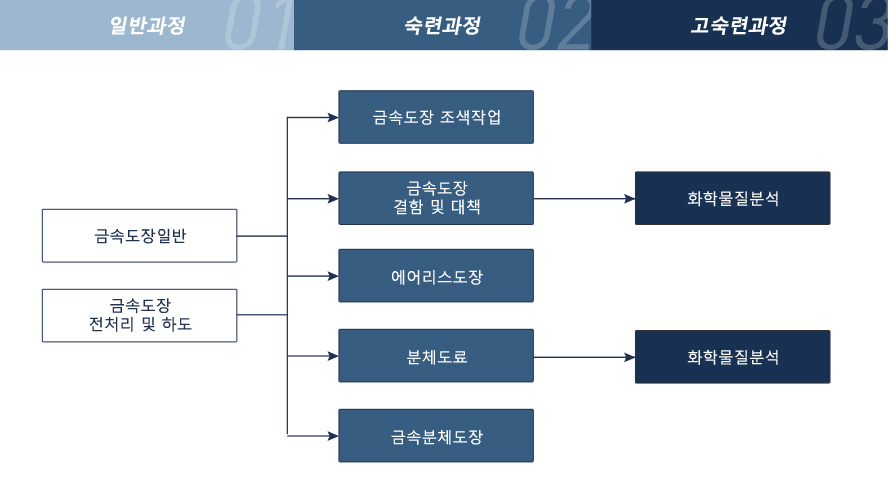 일반과정 01

숙련과정 02

고숙련과정 03

금속도장일반

금속도장
전처리 및 하도

금속도장 조색작업

금속도장
결함 및 대책

에어리스도장

분체도료

금속분체도장

화학물질분석

화학물질분석